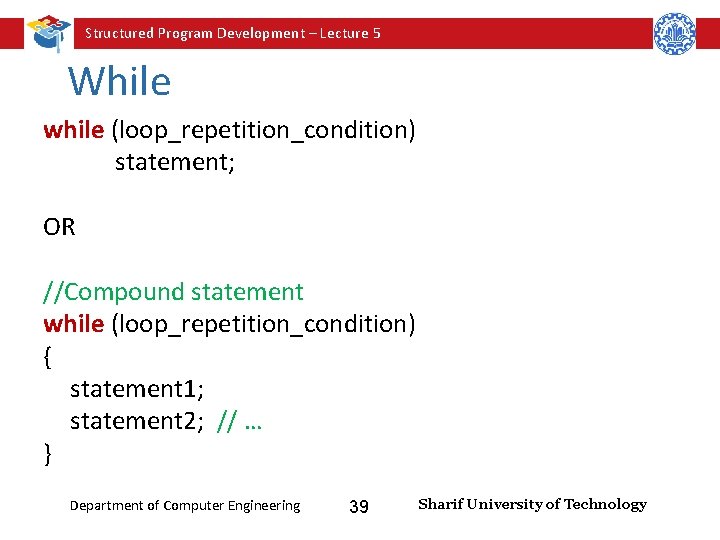 Structured Program Development – Lecture 5

While

while (loop_repetition_condition)
statement;

OR

//Compound statement
while (loop_repetition_condition)
{
statement1;
statement2; // …
}

Department of Computer Engineering 39 Sharif University of Technology